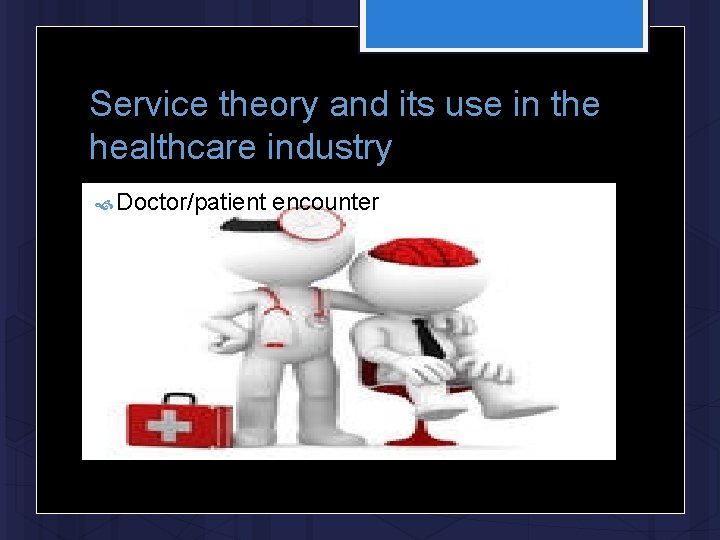 Service theory and its use in the healthcare industry

Doctor/patient encounter